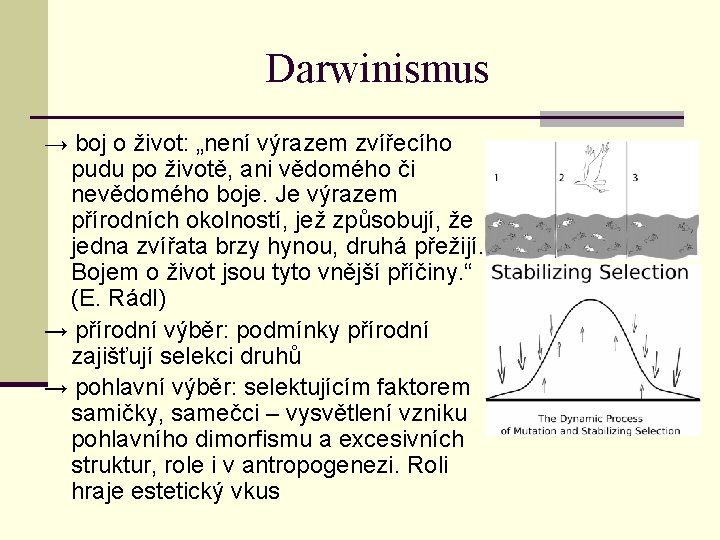 Darwinismus

→ boj o život: „není výrazem zvířecího pudu po životě, ani vědomého či nevědomého boje. Je výrazem přírodních okolností, jež způsobují, že jedna zvířata brzy hynou, druhá přežijí. Bojem o život jsou tyto vnější příčiny.“ (E. Rádl)

→ přírodní výběr: podmínky přírodní zajišťují selekci druhů

→ pohlavní výběr: selektujícím faktorem samičky, samečci – vysvětlení vzniku pohlavního dimorfismu a excesivních struktur, role i v antropogenezi. Roli hraje estetický vkus

1 2 3

Stabilizing Selection

The Dynamic Process of Mutation and Stabilizing Selection